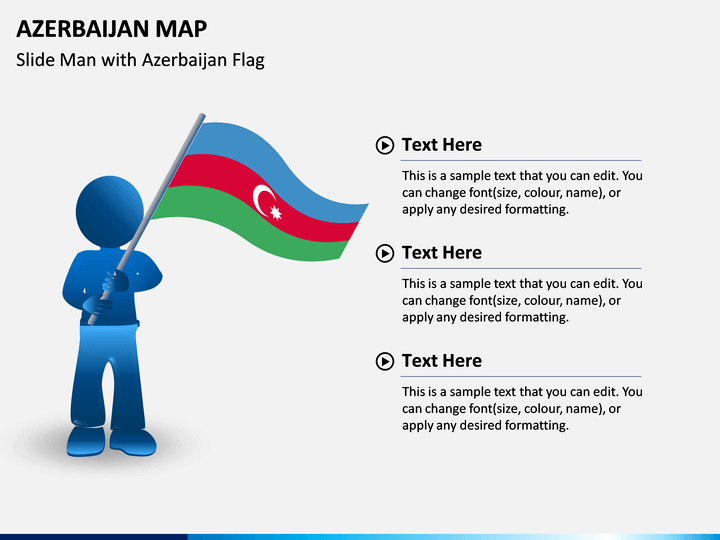 AZERBAIJAN MAP

Slide Man with Azerbaijan Flag

Text Here

This is a sample text that you can edit. You can change font(size, colour, name), or apply any desired formatting.

Text Here

This is a sample text that you can edit. You can change font(size, colour, name), or apply any desired formatting.

Text Here

This is a sample text that you can edit. You can change font(size, colour, name), or apply any desired formatting.